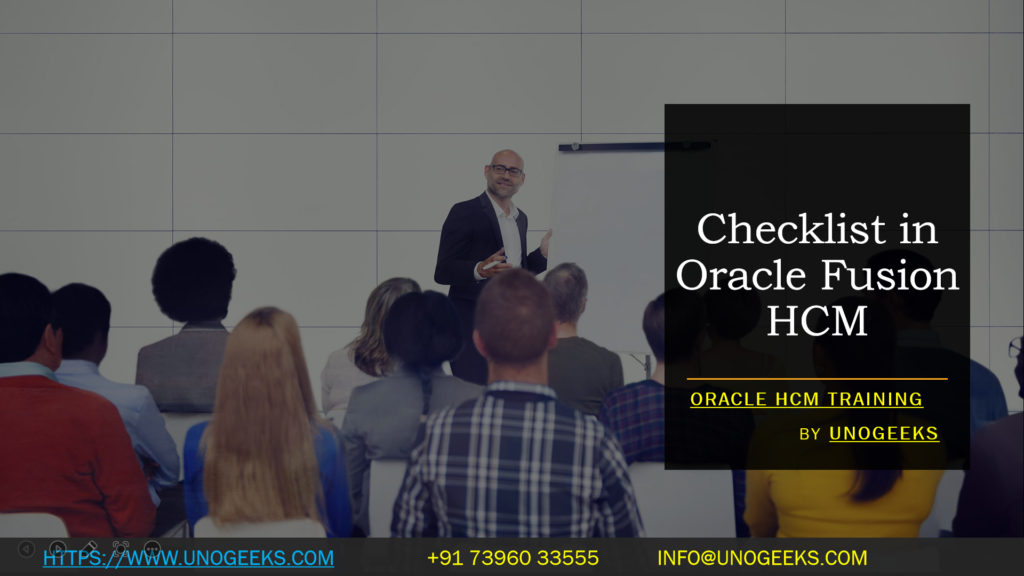 Checklist in Oracle Fusion HCM

ORACLE HCM TRAINING

BY UNOGEEKS

HTTPS://WWW.UNOGEEKS.COM +91 73960 33555 INFO@UNOGEEKS.COM